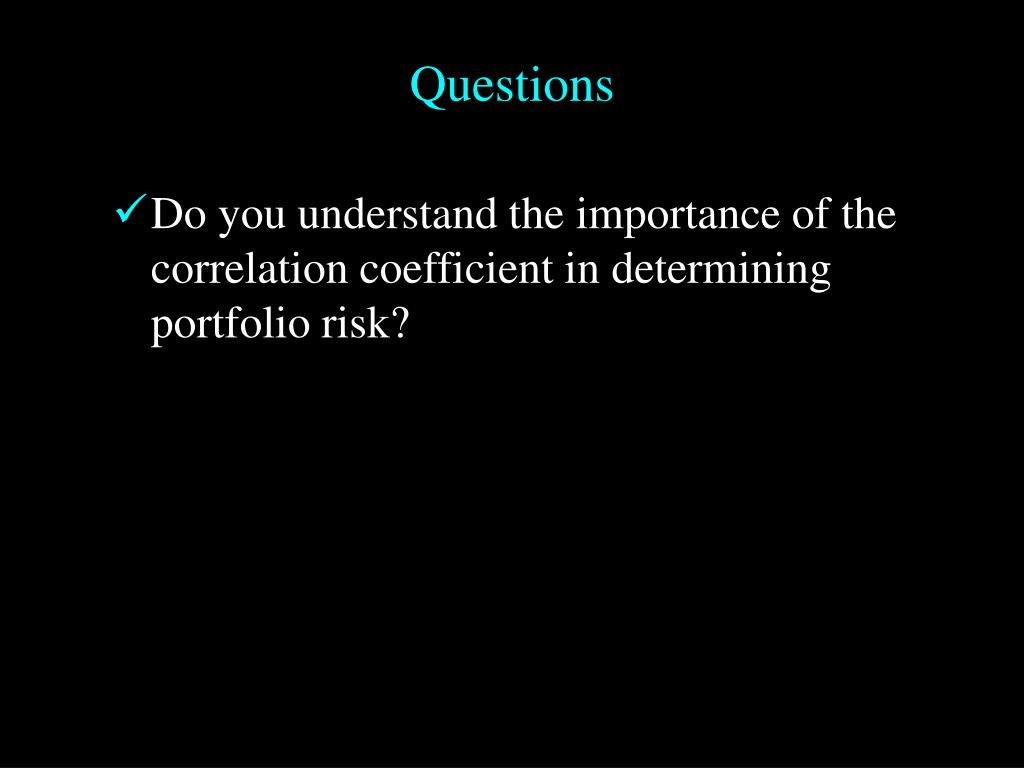 Questions

✓ Do you understand the importance of the correlation coefficient in determining portfolio risk?